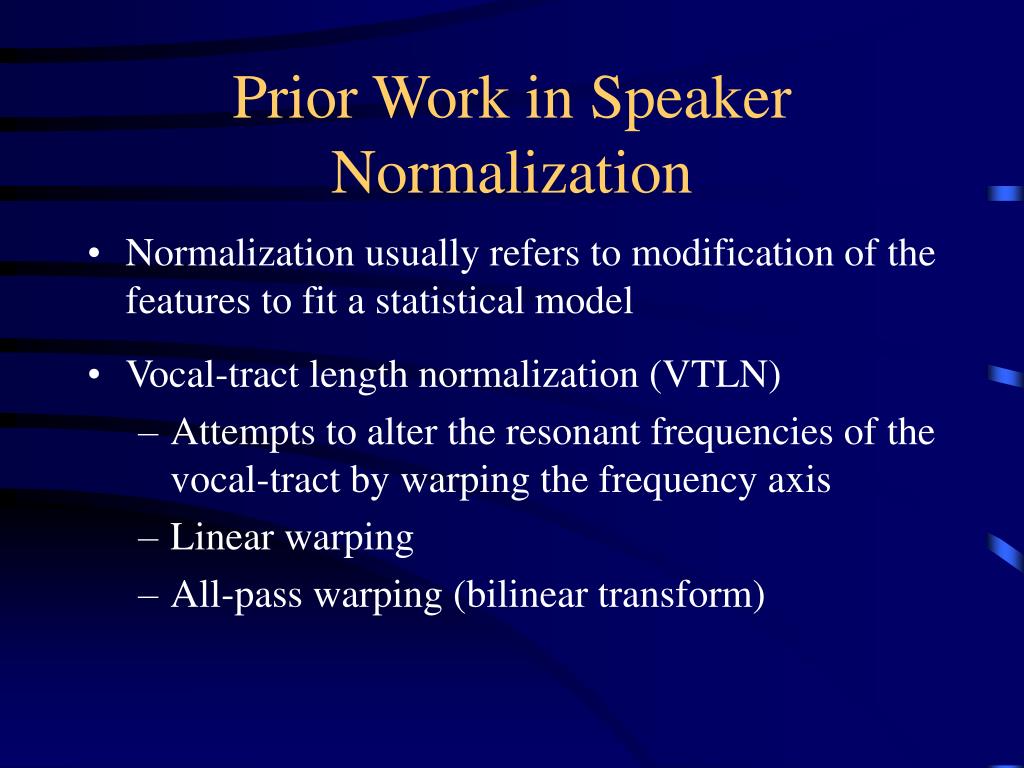 Prior Work in Speaker Normalization

• Normalization usually refers to modification of the features to fit a statistical model

• Vocal-tract length normalization (VTLN)
– Attempts to alter the resonant frequencies of the vocal-tract by warping the frequency axis
– Linear warping
– All-pass warping (bilinear transform)